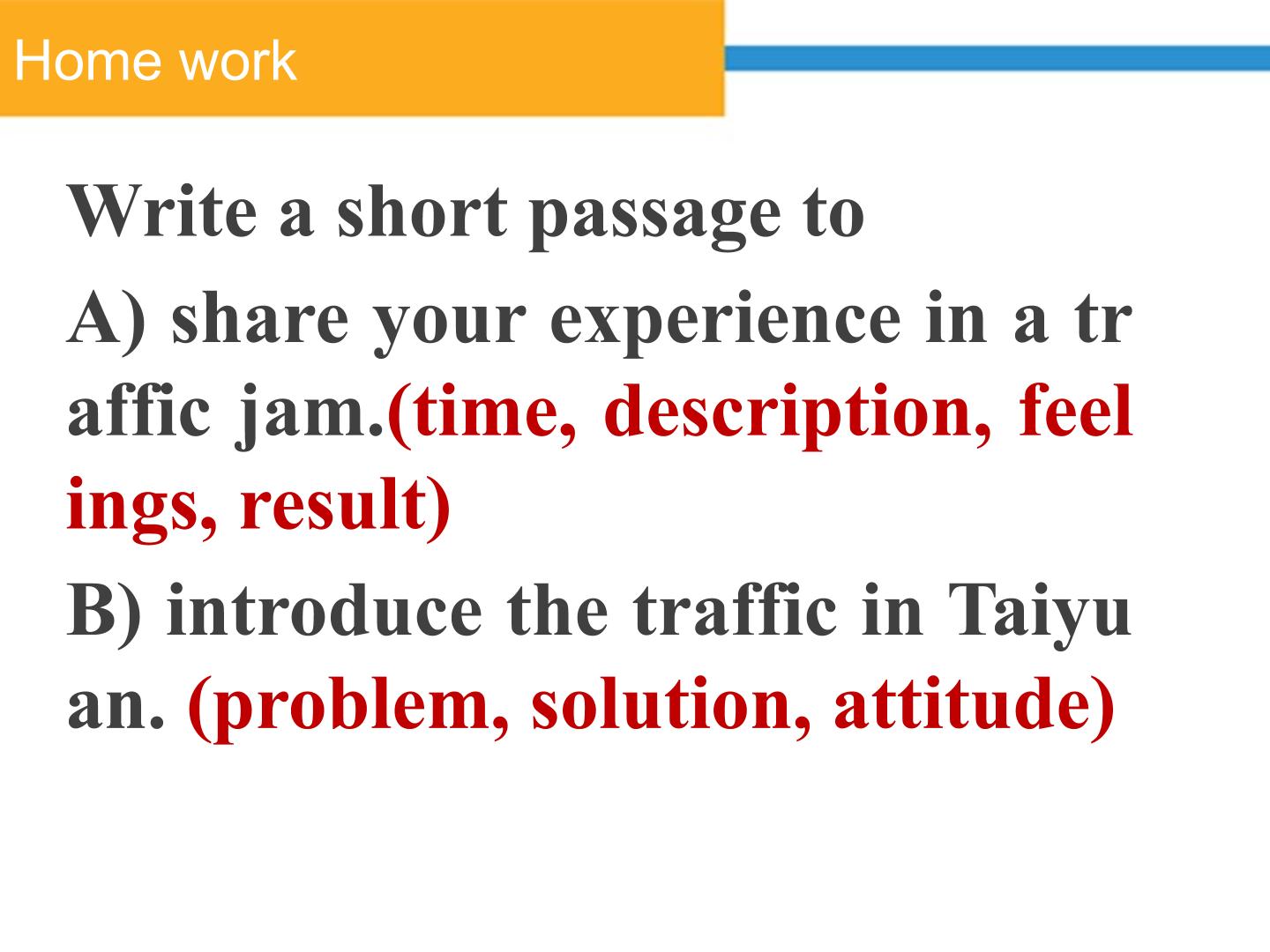 Home work

Write a short passage to

A) share your experience in a traffic jam.(time, description, feelings, result)

B) introduce the traffic in Taiyuan. (problem, solution, attitude)